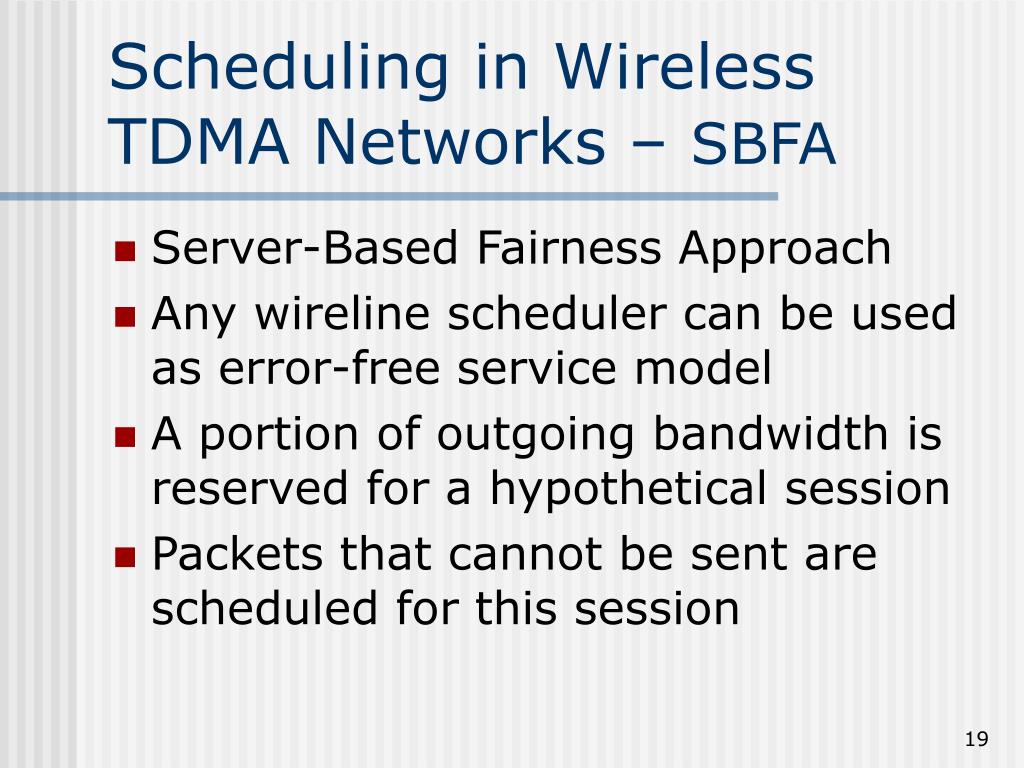 Scheduling in Wireless TDMA Networks – SBFA

Server-Based Fairness Approach

Any wireline scheduler can be used as error-free service model

A portion of outgoing bandwidth is reserved for a hypothetical session

Packets that cannot be sent are scheduled for this session

19